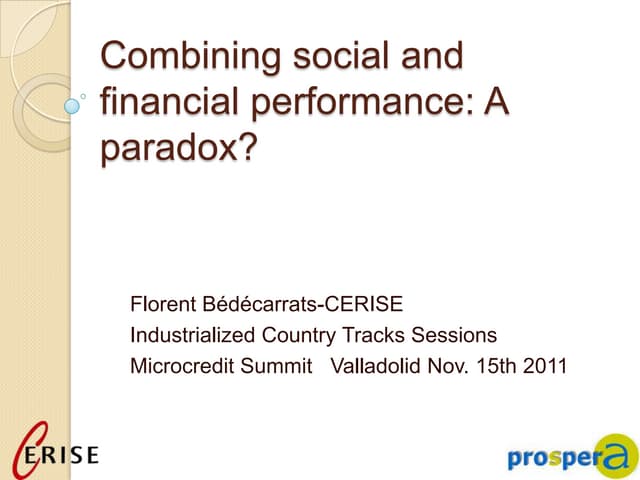 Combining social and financial performance: A paradox?

Florent Bédécarrats-CERISE
Industrialized Country Tracks Sessions
Microcredit Summit Valladolid Nov. 15th 2011

CERISE

prospera